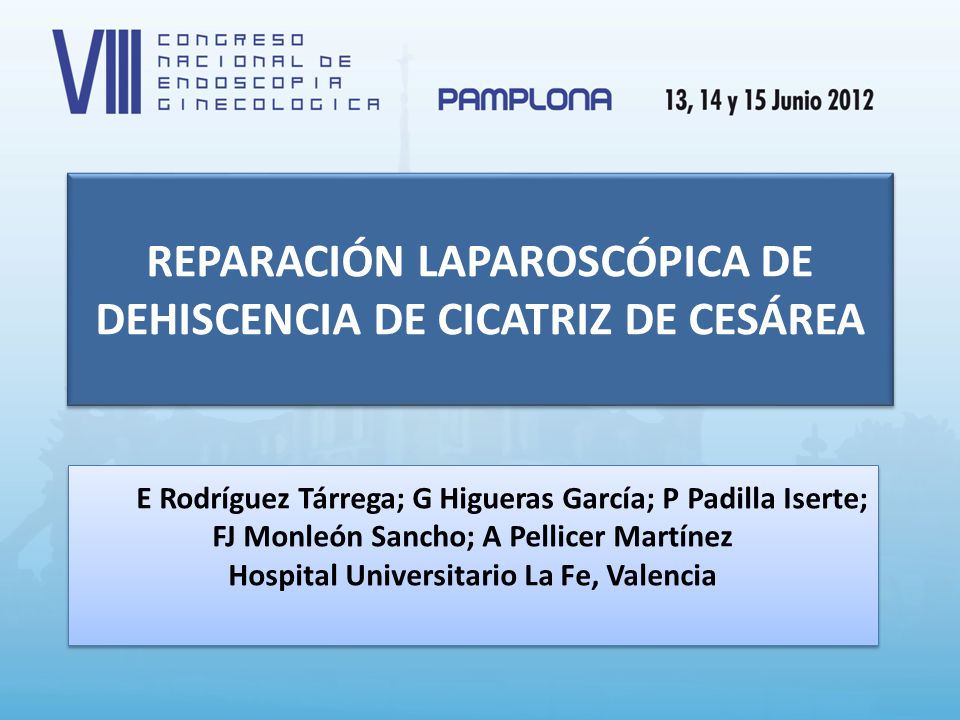 VIII CONGRESO NACIONAL DE ENDOSCOPIA GINECOLOGICA

PAMPLONA

13, 14 y 15 Junio 2012

REPARACIÓN LAPAROSCÓPICA DE DEHISCENCIA DE CICATRIZ DE CESÁREA

E Rodríguez Tárrega; G Higueras García; P Padilla Iserte; FJ Monleón Sancho; A Pellicer Martínez
Hospital Universitario La Fe, Valencia